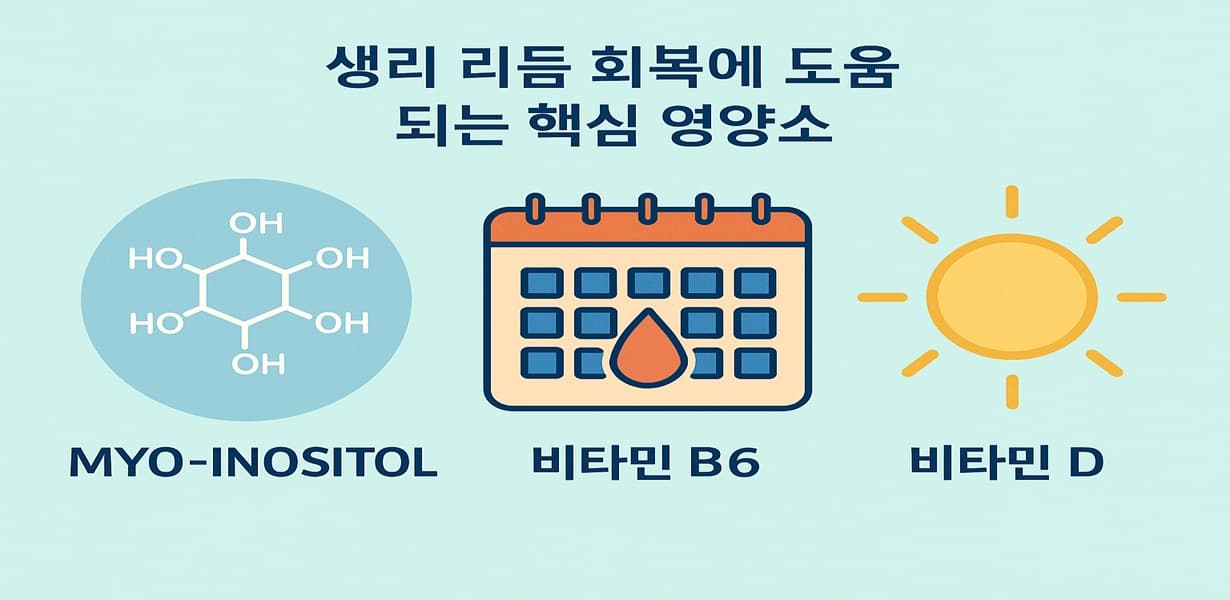 생리 리듬 회복에 도움 되는 핵심 영양소

OH
HO OH
HO OH
OH

MYO-INOSITOL

비타민 B6

비타민 D